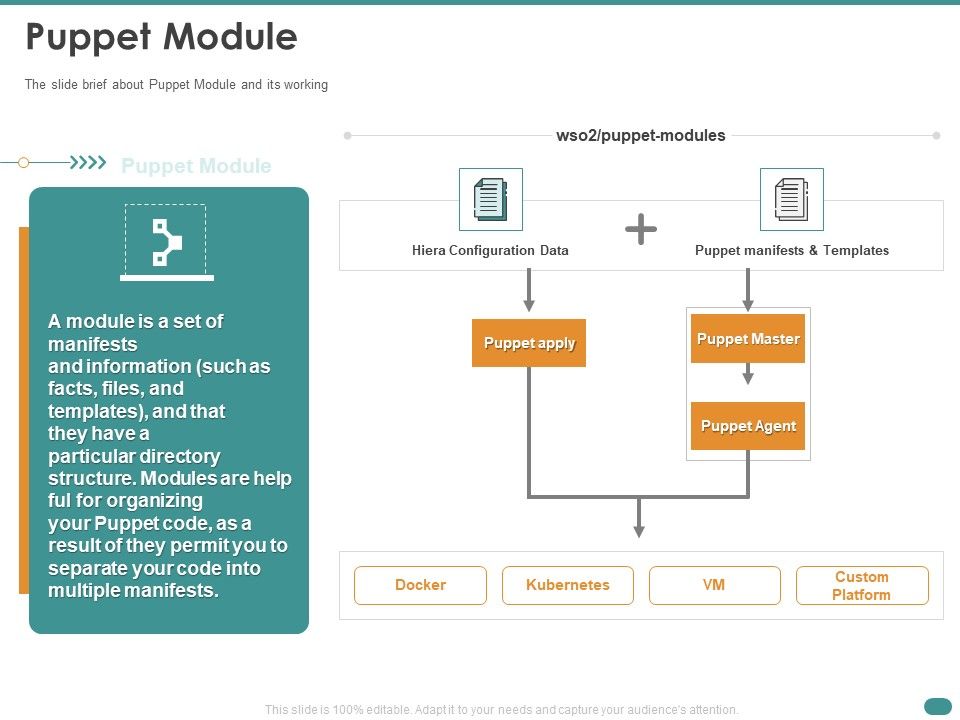 Puppet Module

The slide brief about Puppet Module and its working

Puppet Module

A module is a set of manifests and information (such as facts, files, and templates), and that they have a particular directory structure. Modules are help ful for organizing your Puppet code, as a result of they permit you to separate your code into multiple manifests.

wso2/puppet-modules

Hiera Configuration Data

+

Puppet manifests & Templates

Puppet apply

Puppet Master

Puppet Agent

Docker

Kubernetes

VM

Custom Platform

This slide is 100% editable. Adapt it to your needs and capture your audience's attention.